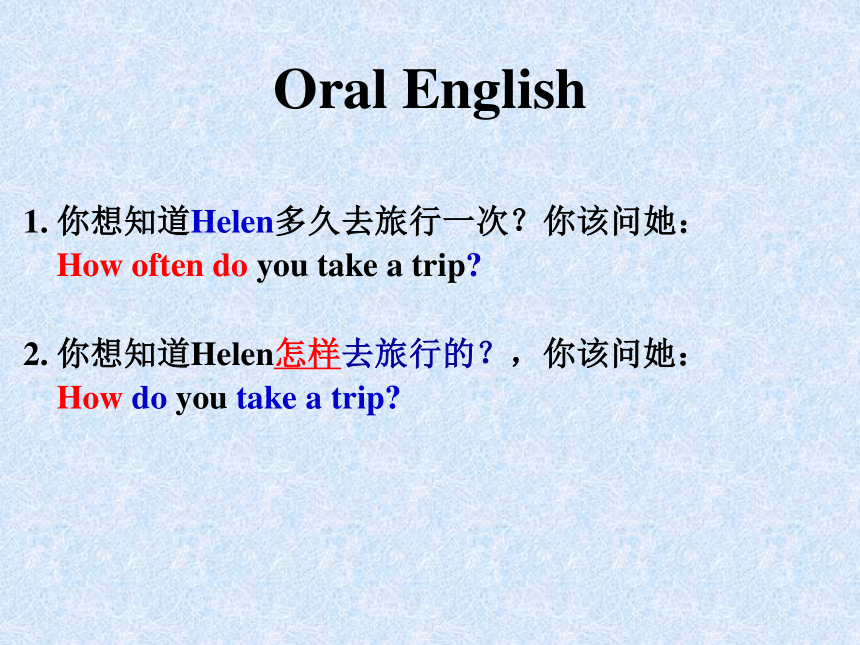 Oral English

1. 你想知道Helen多久去旅行一次？你该问她：
How often do you take a trip?

2. 你想知道Helen怎样去旅行的？，你该问她：
How do you take a trip?